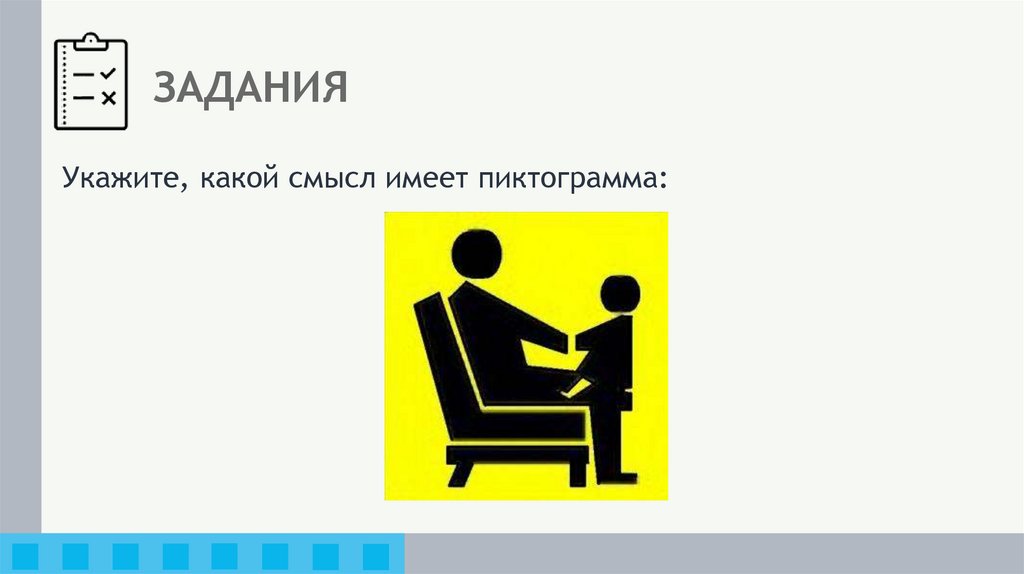 ЗАДАНИЯ

Укажите, какой смысл имеет пиктограмма: